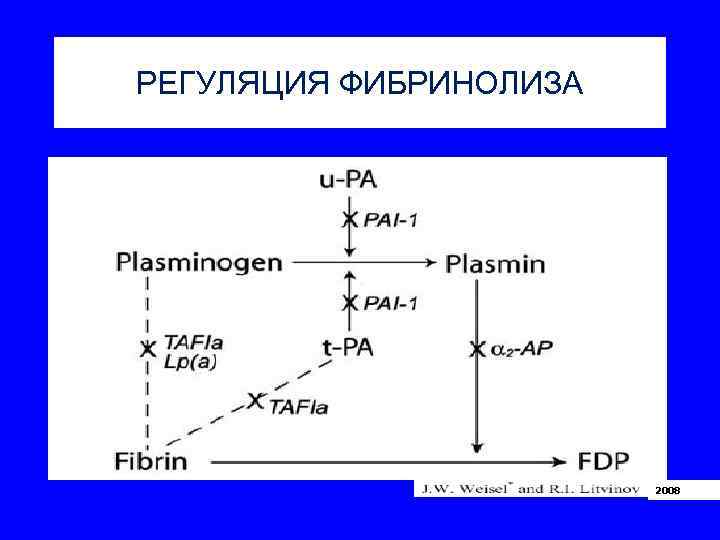 РЕГУЛЯЦИЯ ФИБРИНОЛИЗА

u-PA
PAI-1
Plasminogen
Plasmin
PAI-1
TAFIa
Lp(a)
t-PA
$\alpha_2$-AP
TAFIa
Fibrin
FDP

J.W. Weisel* and R.I. Litvinov 2008